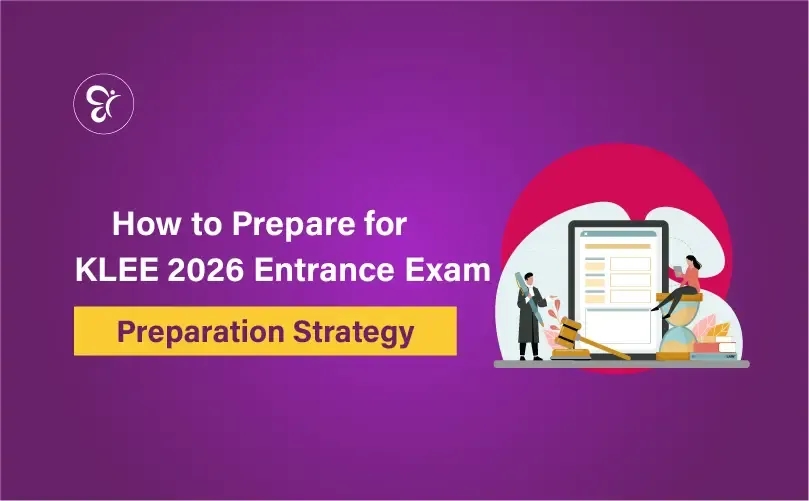 How to Prepare for KLEE 2026 Entrance Exam

Preparation Strategy